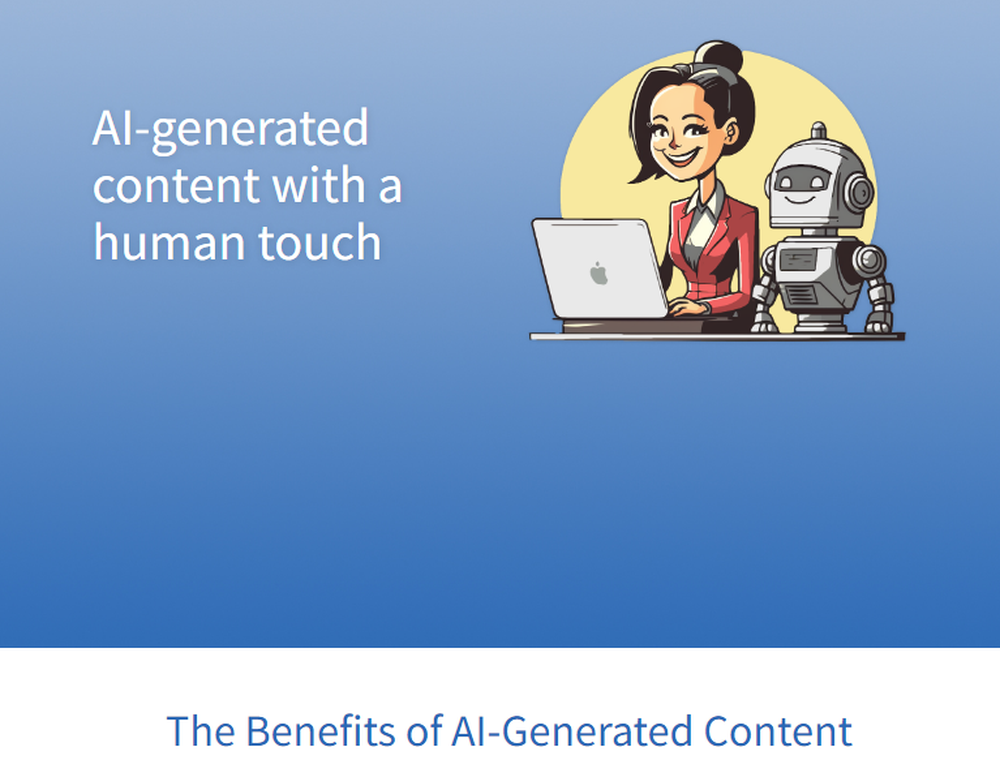 AI-generated content with a human touch

The Benefits of AI-Generated Content